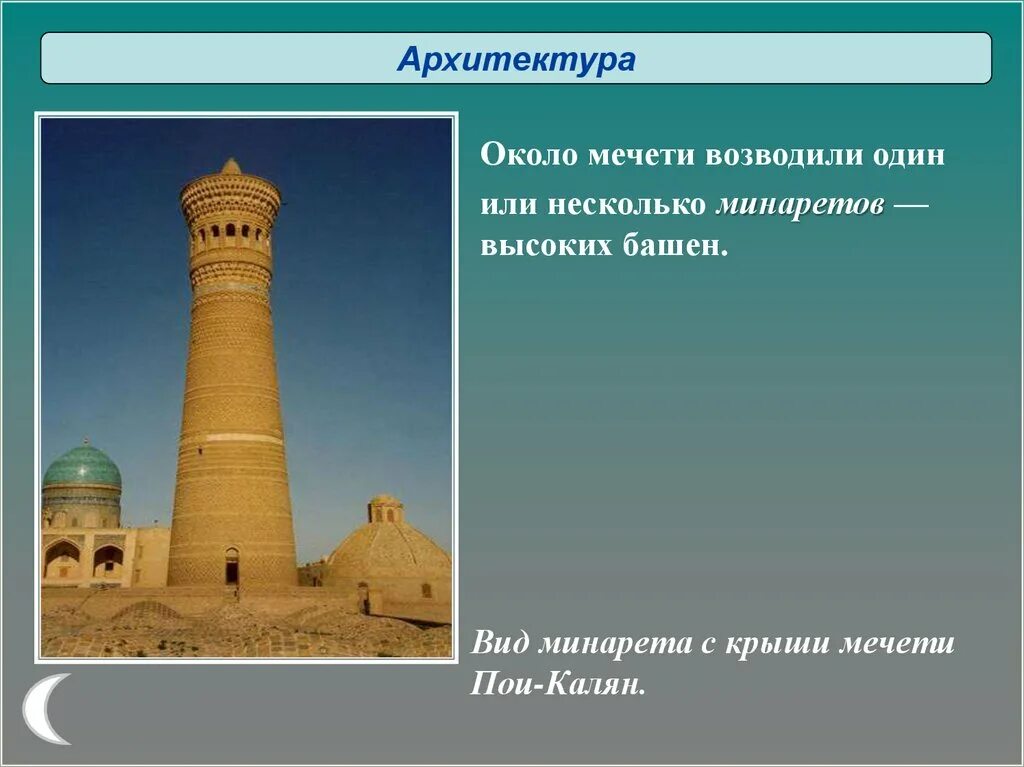 Архитектура

Около мечети возводили один или несколько минаретов — высоких башен.

Вид минарета с крыши мечети Пои-Калян.